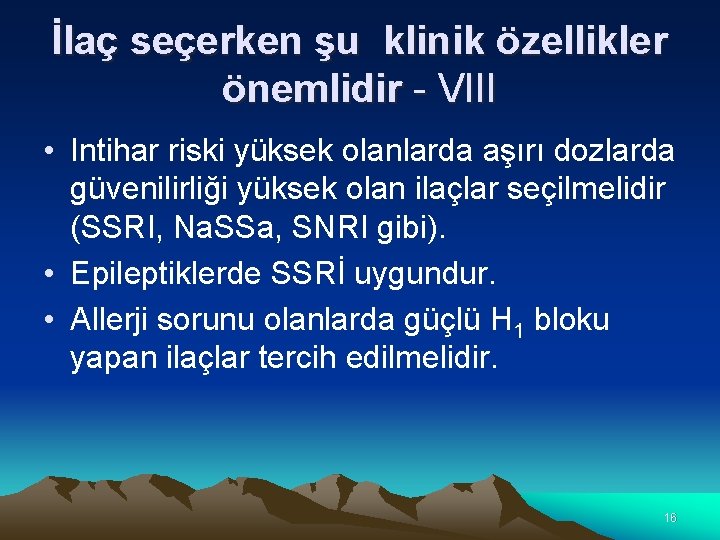 İlaç seçerken şu klinik özellikler önemlidir - VIII

• Intihar riski yüksek olanlarda aşırı dozlarda güvenilirliği yüksek olan ilaçlar seçilmelidir (SSRI, NaSSa, SNRI gibi).
• Epileptiklerde SSRİ uygundur.
• Allerji sorunu olanlarda güçlü $H_1$ bloku yapan ilaçlar tercih edilmelidir.

16